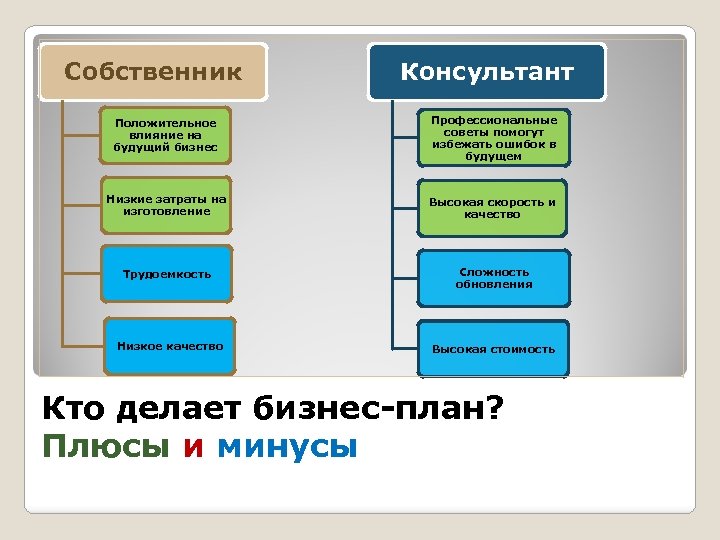 Собственник

Положительное влияние на будущий бизнес

Низкие затраты на изготовление

Трудоемкость

Низкое качество

Консультант

Профессиональные советы помогут избежать ошибок в будущем

Высокая скорость и качество

Сложность обновления

Высокая стоимость

Кто делает бизнес-план?
Плюсы и минусы